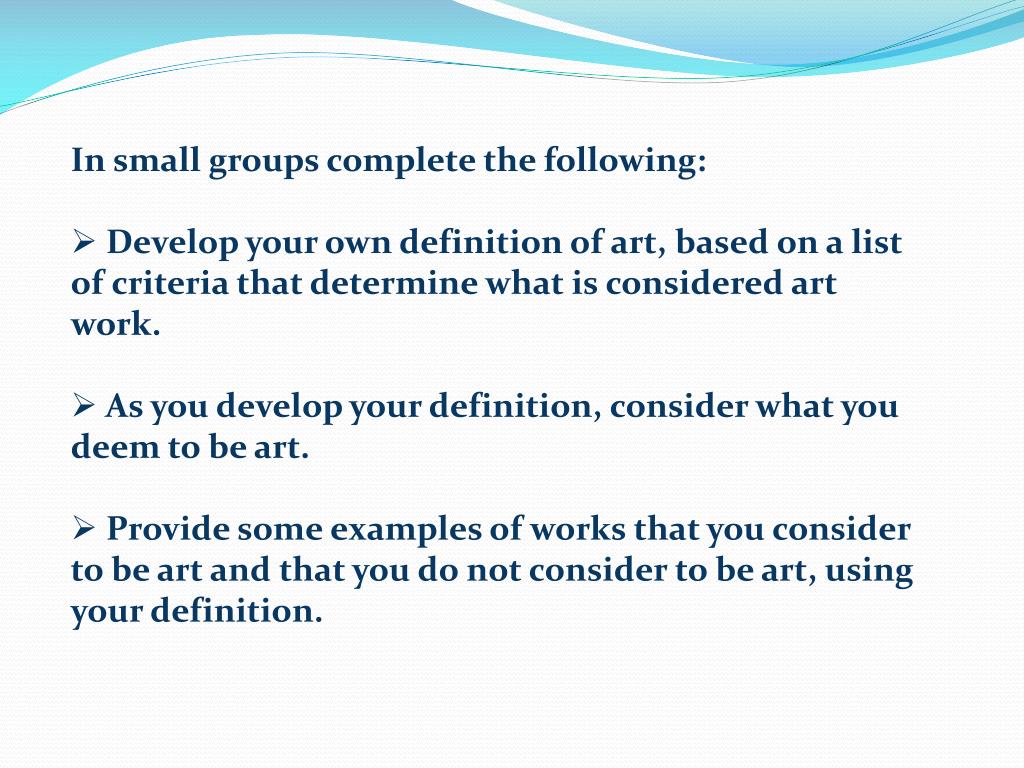 In small groups complete the following:

➢ Develop your own definition of art, based on a list of criteria that determine what is considered art work.

➢ As you develop your definition, consider what you deem to be art.

➢ Provide some examples of works that you consider to be art and that you do not consider to be art, using your definition.